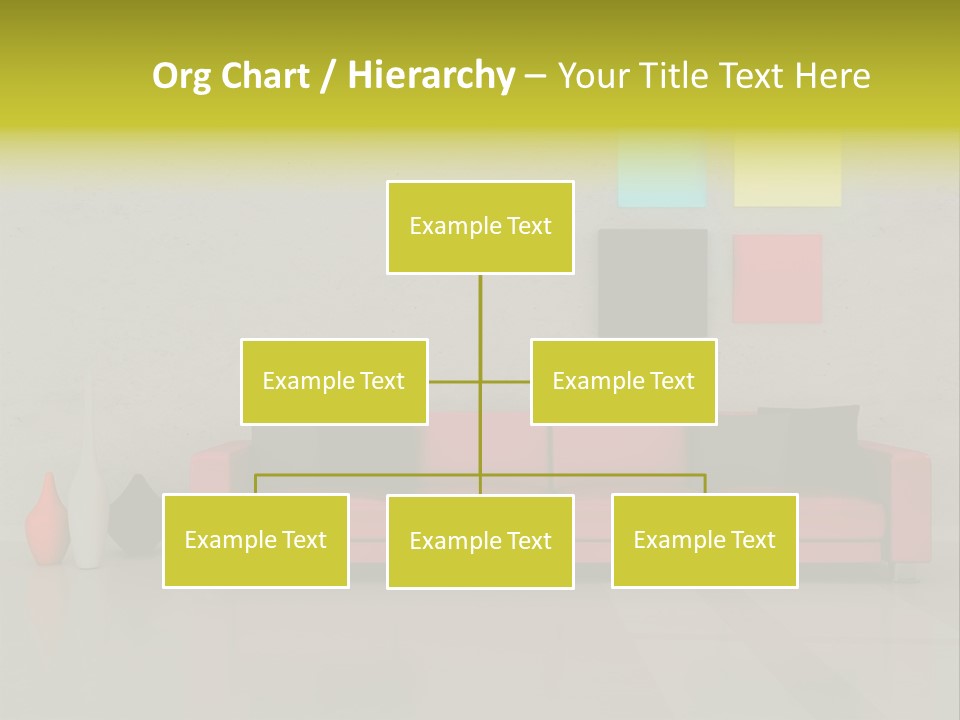 Org Chart / Hierarchy – Your Title Text Here

Example Text

Example Text

Example Text

Example Text

Example Text

Example Text